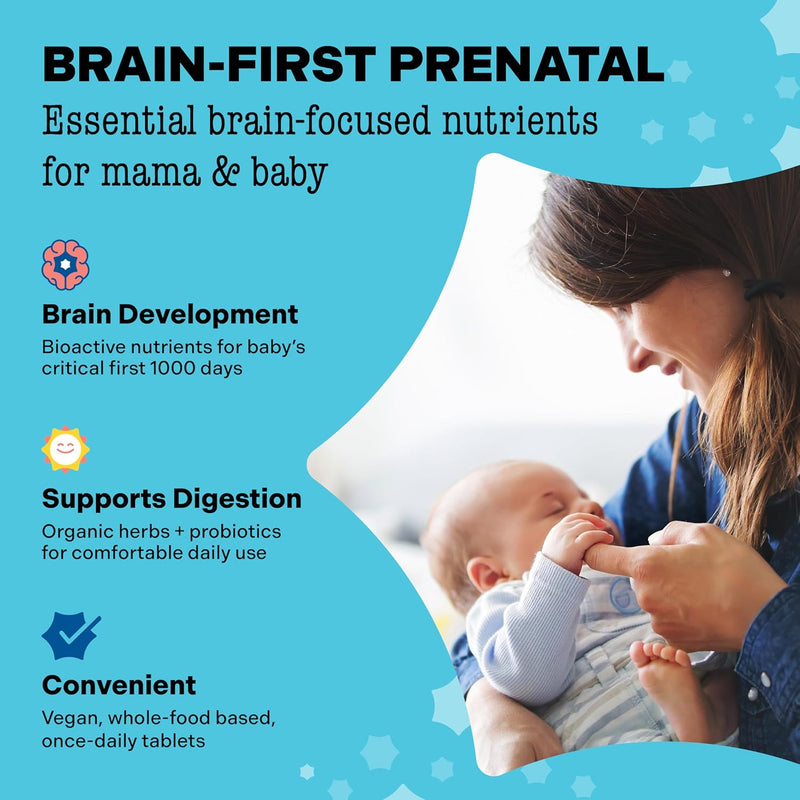 BRAIN-FIRST PRENATAL
Essential brain-focused nutrients for mama & baby

Brain Development
Bioactive nutrients for baby's critical first 1000 days

Supports Digestion
Organic herbs + probiotics for comfortable daily use

Convenient
Vegan, whole-food based, once-daily tablets